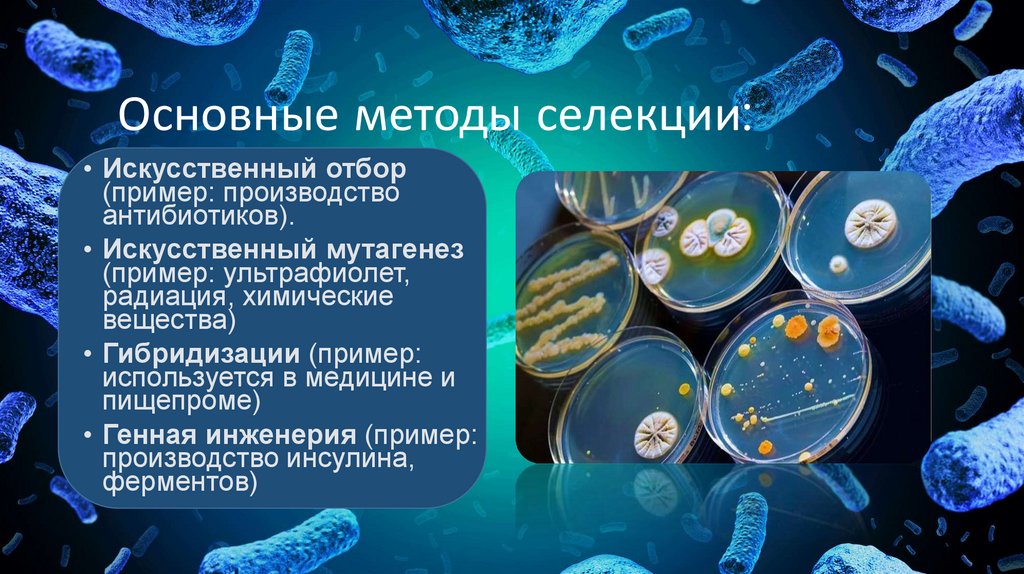 Основные методы селекции:

• Искусственный отбор (пример: производство антибиотиков).
• Искусственный мутагенез (пример: ультрафиолет, радиация, химические вещества)
• Гибридизации (пример: используется в медицине и пищепроме)
• Генная инженерия (пример: производство инсулина, ферментов)